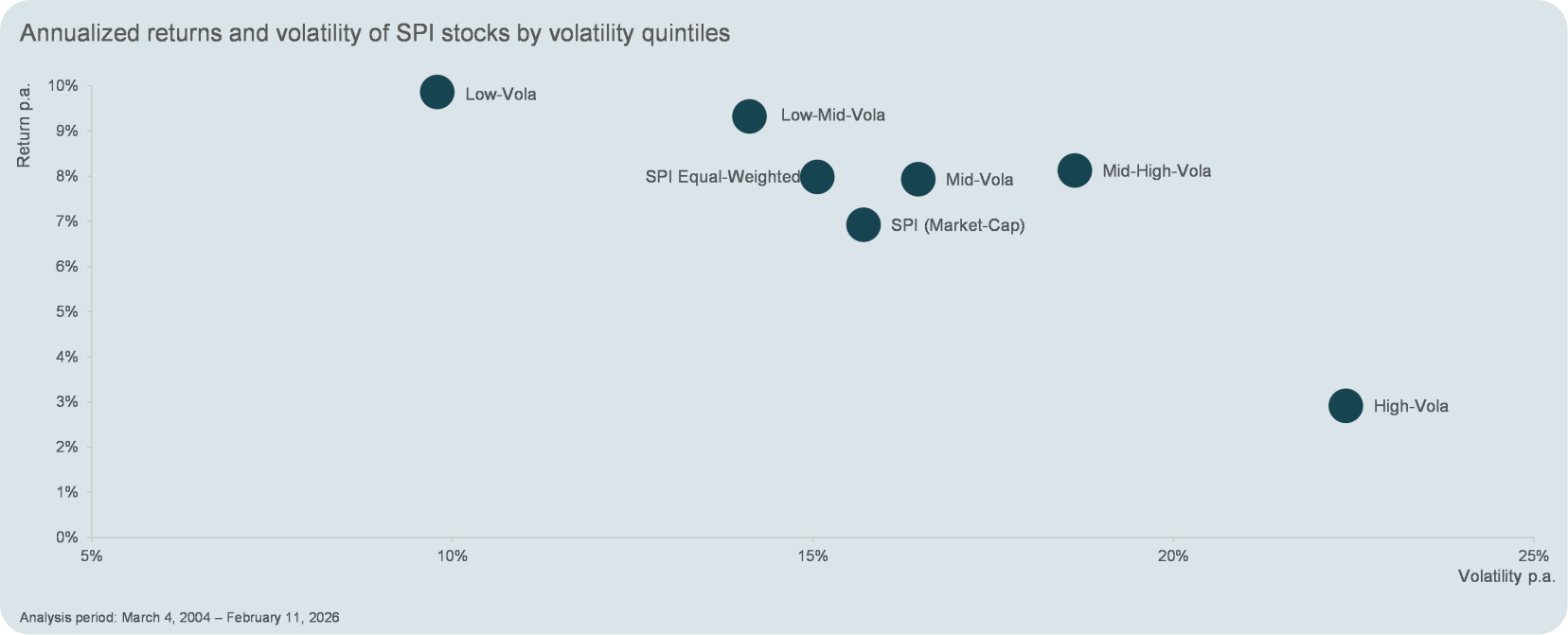 Annualized returns and volatility of SPI stocks by volatility quintiles

Return p.a.

10%
9%
8%
7%
6%
5%
4%
3%
2%
1%
0%

Low-Vola
Low-Mid-Vola
SPI Equal-Weighted
Mid-Vola
Mid-High-Vola
SPI (Market-Cap)
High-Vola

5%
10%
15%
20%
25%

Volatility p.a.

Analysis period: March 4, 2004 – February 11, 2026